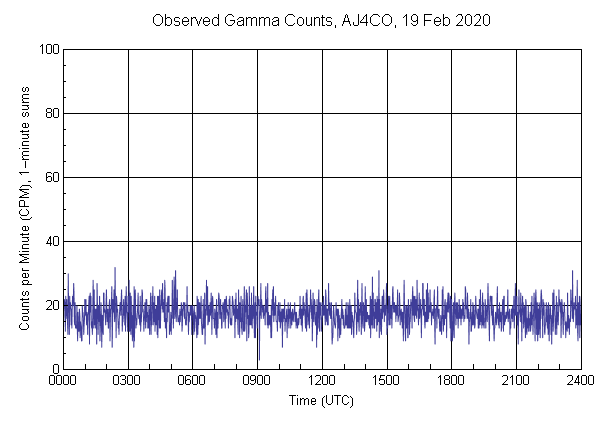 Observed Gamma Counts, AJ4CO, 19 Feb 2020

Counts per Minute (CPM), 1-minute sums

100
80
60
40
20
0

0000 0300 0600 0900 1200 1500 1800 2100 2400

Time (UTC)